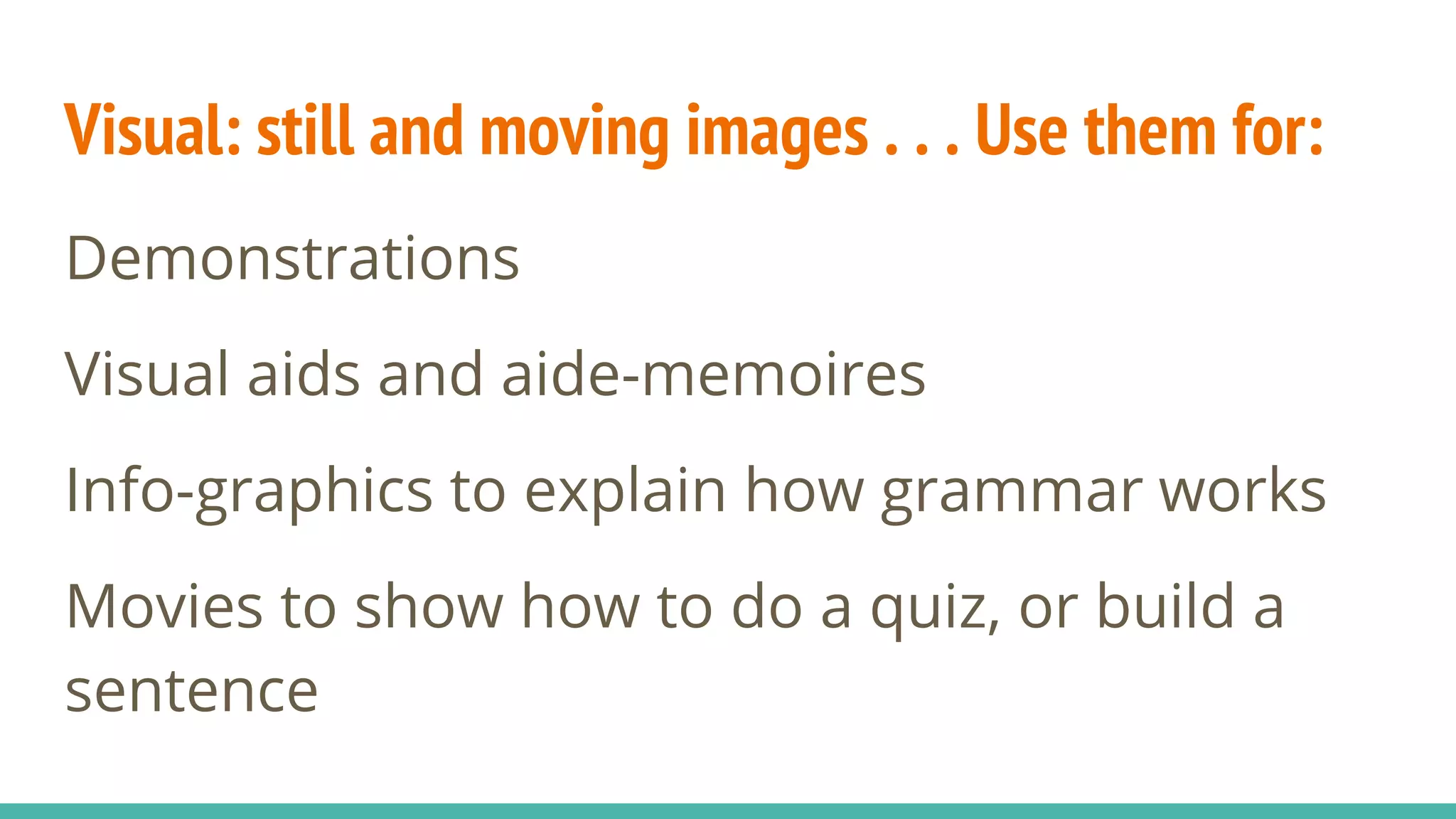 Visual: still and moving images . . . Use them for:

Demonstrations

Visual aids and aide-memoires

Info-graphics to explain how grammar works

Movies to show how to do a quiz, or build a sentence